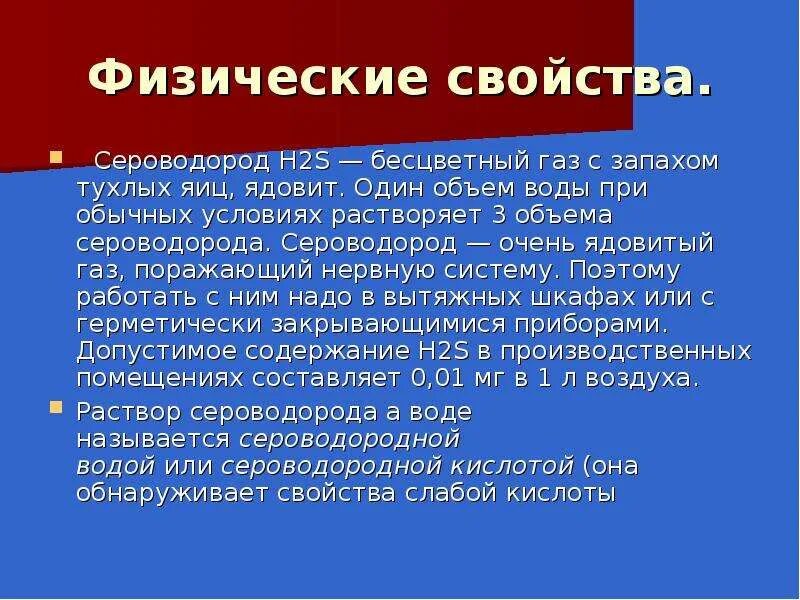 Физические свойства.

Сероводород H2S — бесцветный газ с запахом тухлых яиц, ядовит. Один объем воды при обычных условиях растворяет 3 объема сероводорода. Сероводород — очень ядовитый газ, поражающий нервную систему. Поэтому работать с ним надо в вытяжных шкафах или с герметически закрывающимися приборами. Допустимое содержание H2S в производственных помещениях составляет 0,01 мг в 1 л воздуха.

Раствор сероводорода а воде называется сероводородной водой или сероводородной кислотой (она обнаруживает свойства слабой кислоты